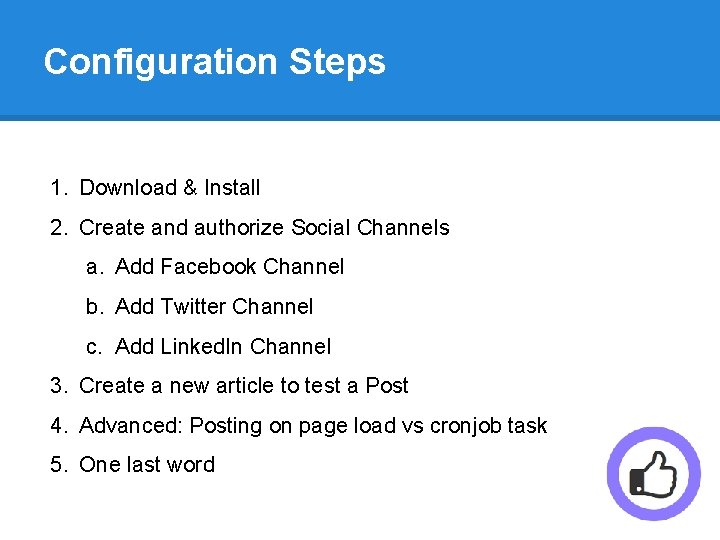 Configuration Steps

1. Download & Install
2. Create and authorize Social Channels
a. Add Facebook Channel
b. Add Twitter Channel
c. Add LinkedIn Channel
3. Create a new article to test a Post
4. Advanced: Posting on page load vs cronjob task
5. One last word